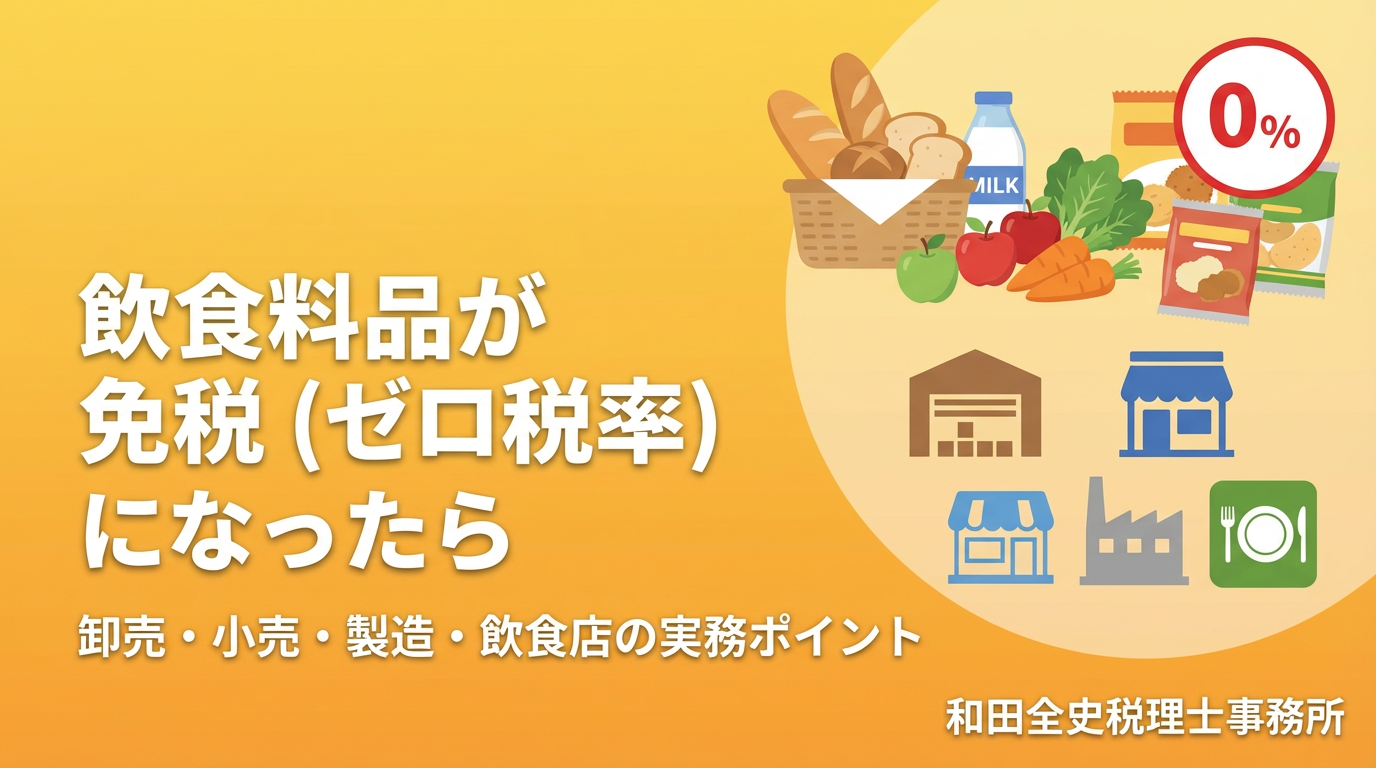 MILK

0%

飲食料品が
免税 (ゼロ税率)
になったら

卸売・小売・製造・飲食店の実務ポイント

和田全史税理士事務所